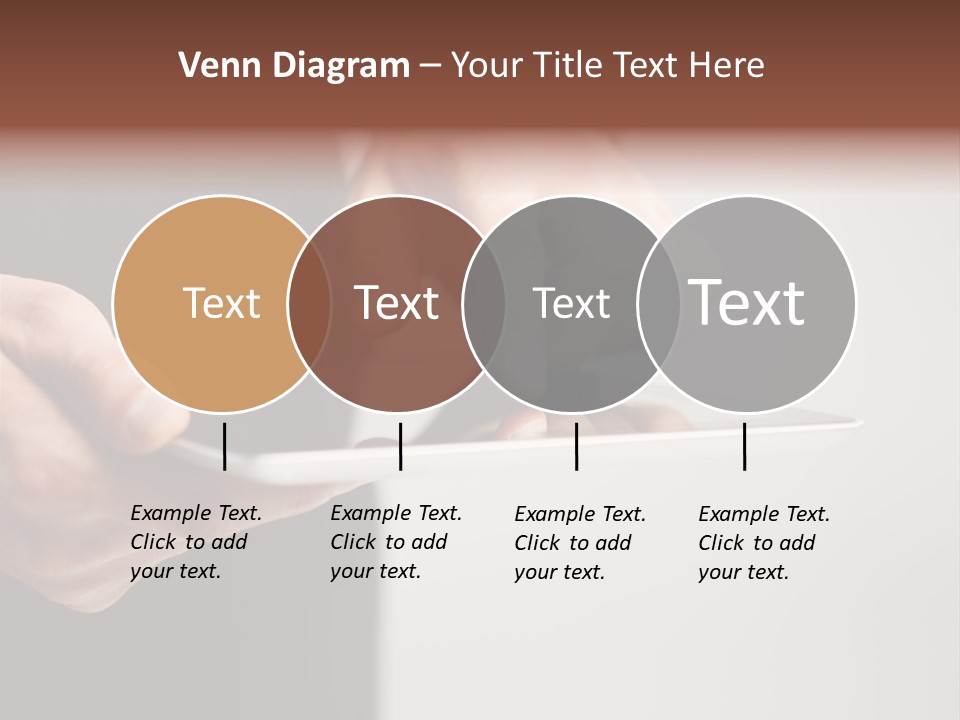 Venn Diagram – Your Title Text Here

Text

Text

Text

Text

Example Text. Click to add your text.

Example Text. Click to add your text.

Example Text. Click to add your text.

Example Text. Click to add your text.